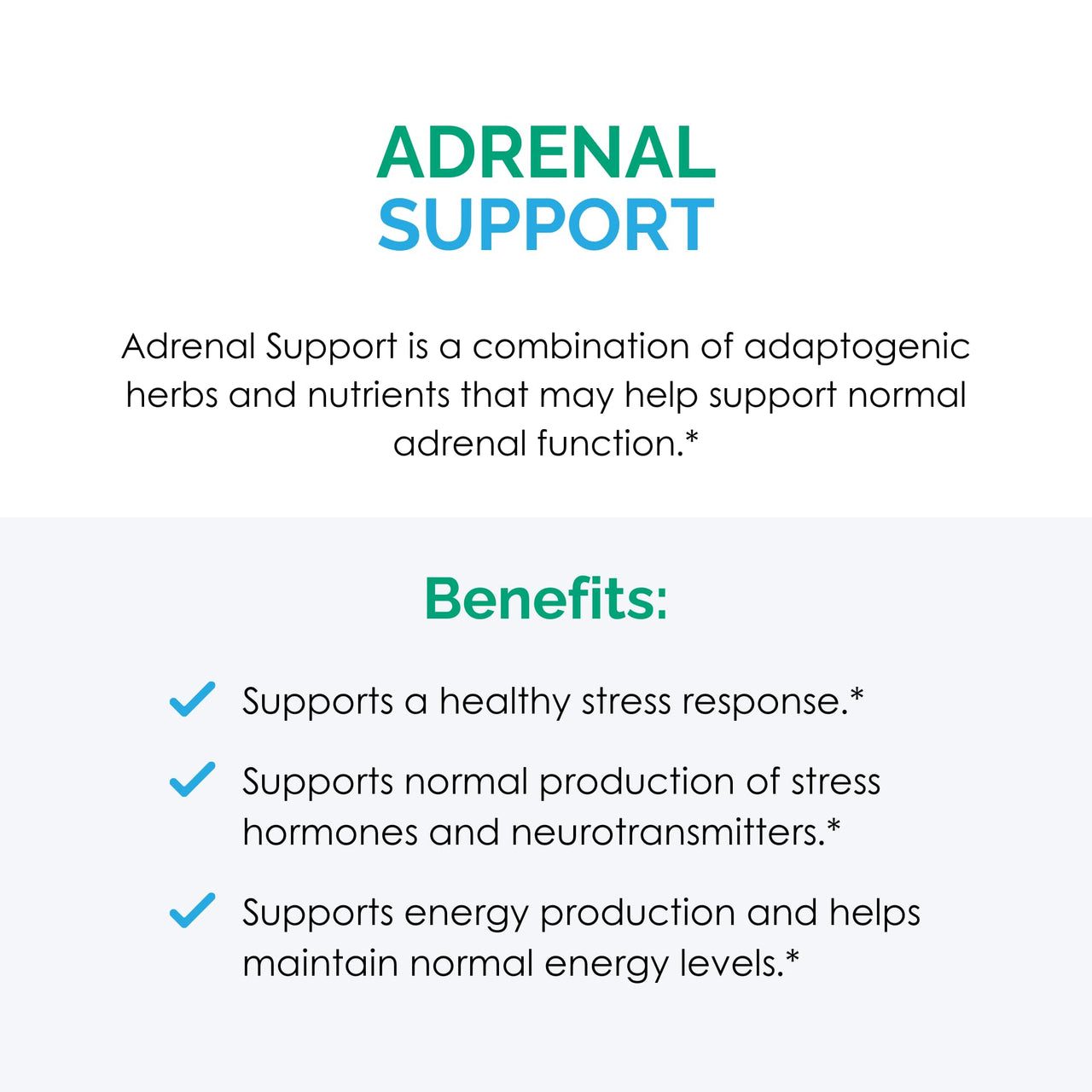 ADRENAL
SUPPORT

Adrenal Support is a combination of adaptogenic herbs and nutrients that may help support normal adrenal function.*

Benefits:

Supports a healthy stress response.*

Supports normal production of stress hormones and neurotransmitters.*

Supports energy production and helps maintain normal energy levels.*